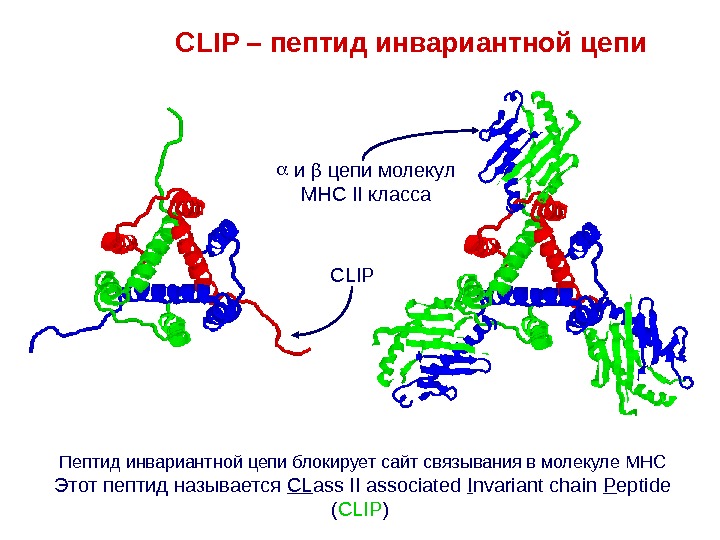 CLIP – пептид инвариантной цепи

$\alpha$ и $\beta$ цепи молекул МНС II класса

CLIP

Пептид инвариантной цепи блокирует сайт связывания в молекуле МНС
Этот пептид называется CLass II associated Invariant chain Peptide (CLIP)